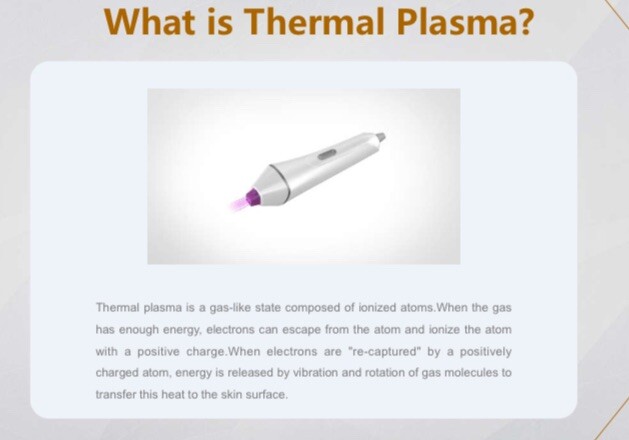 What is Thermal Plasma?

Thermal plasma is a gas-like state composed of ionized atoms.When the gas has enough energy, electrons can escape from the atom and ionize the atom with a positive charge.When electrons are "re-captured" by a positively charged atom, energy is released by vibration and rotation of gas molecules to transfer this heat to the skin surface.